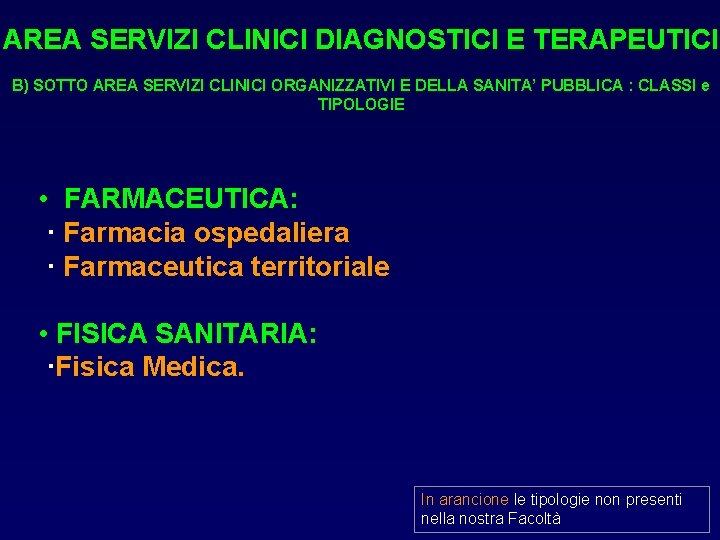 AREA SERVIZI CLINICI DIAGNOSTICI E TERAPEUTICI

B) SOTTO AREA SERVIZI CLINICI ORGANIZZATIVI E DELLA SANITA' PUBBLICA : CLASSI e TIPOLOGIE

• FARMACEUTICA:
· Farmacia ospedaliera
· Farmaceutica territoriale

• FISICA SANITARIA:
·Fisica Medica.

In arancione le tipologie non presenti nella nostra Facoltà